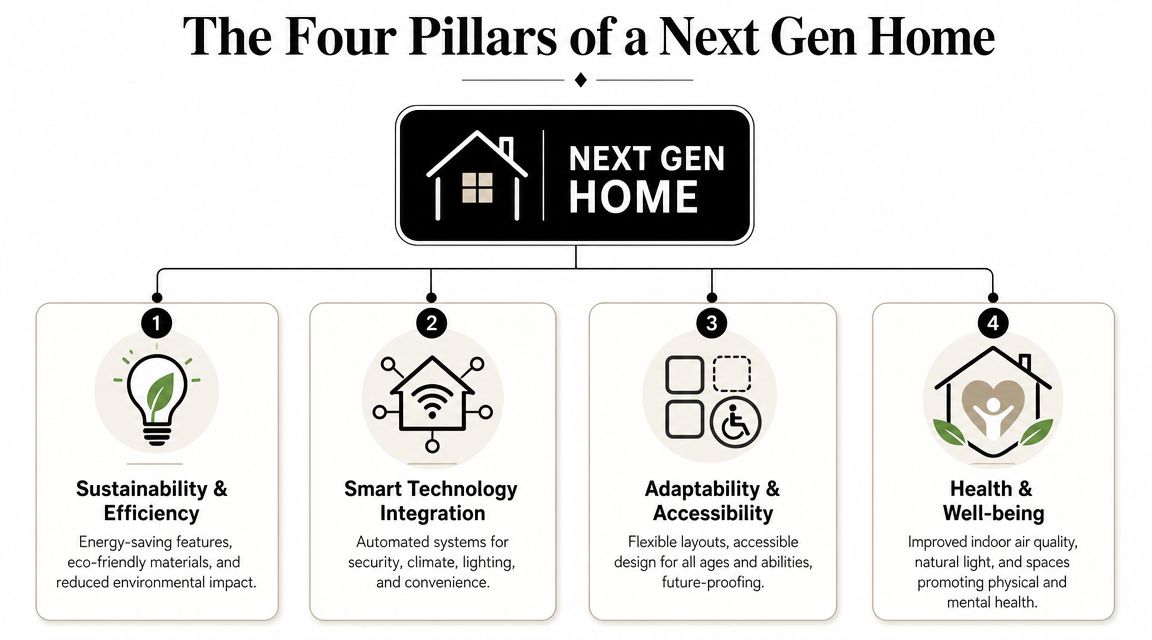 The Four Pillars of a Next Gen Home

NEXT GEN HOME

1

Sustainability & Efficiency

Energy-saving features, eco-friendly materials, and reduced environmental impact.

2

Smart Technology Integration

Automated systems for security, climate, lighting, and convenience.

3

Adaptability & Accessibility

Flexible layouts, accessible design for all ages and abilities, future-proofing.

4

Health & Well-being

Improved indoor air quality, natural light, and spaces promoting physical and mental health.